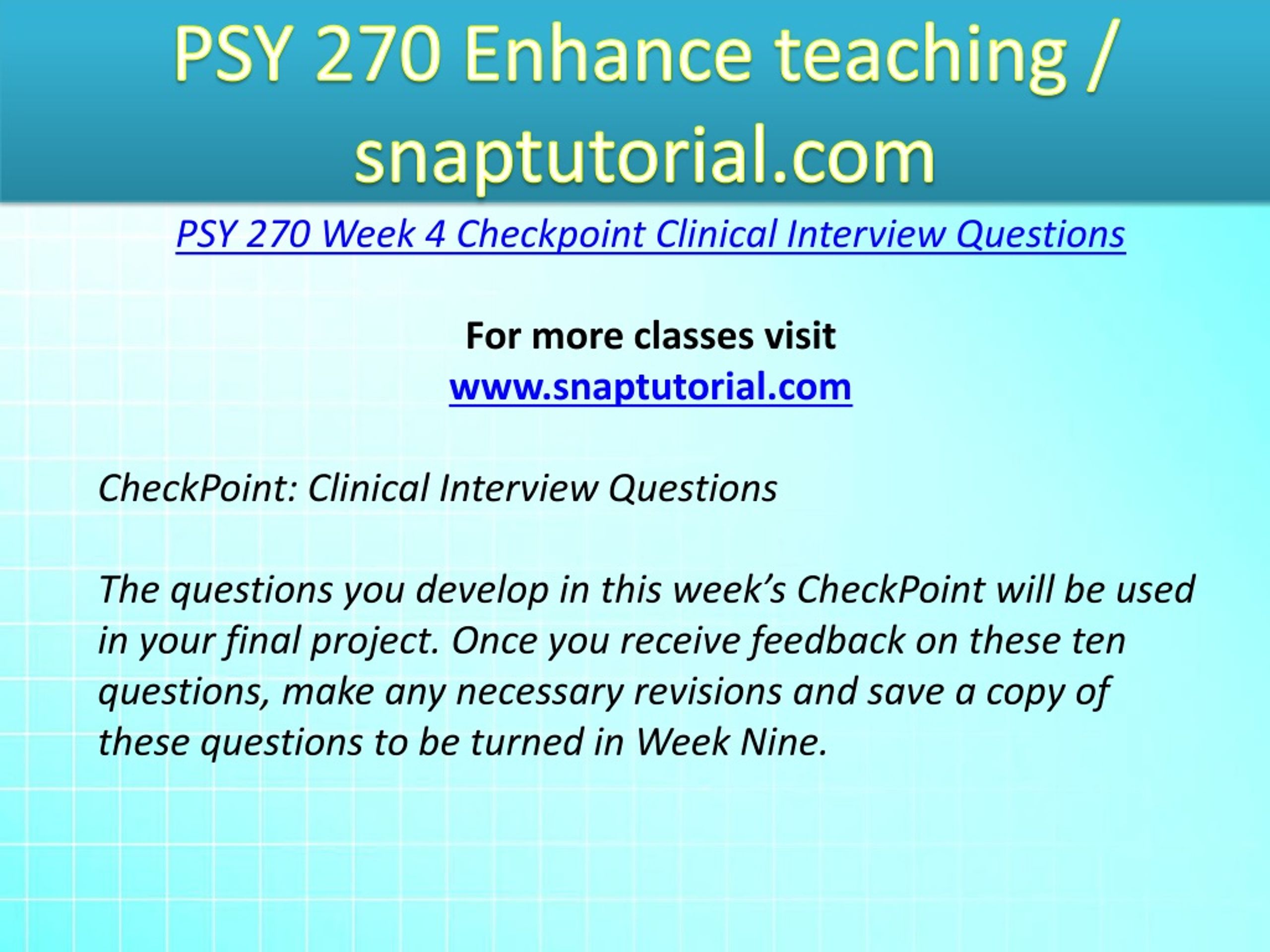 PSY 270 Enhance teaching / snaptutorial.com

PSY 270 Week 4 Checkpoint Clinical Interview Questions

For more classes visit
www.snaptutorial.com

CheckPoint: Clinical Interview Questions

The questions you develop in this week's CheckPoint will be used in your final project. Once you receive feedback on these ten questions, make any necessary revisions and save a copy of these questions to be turned in Week Nine.